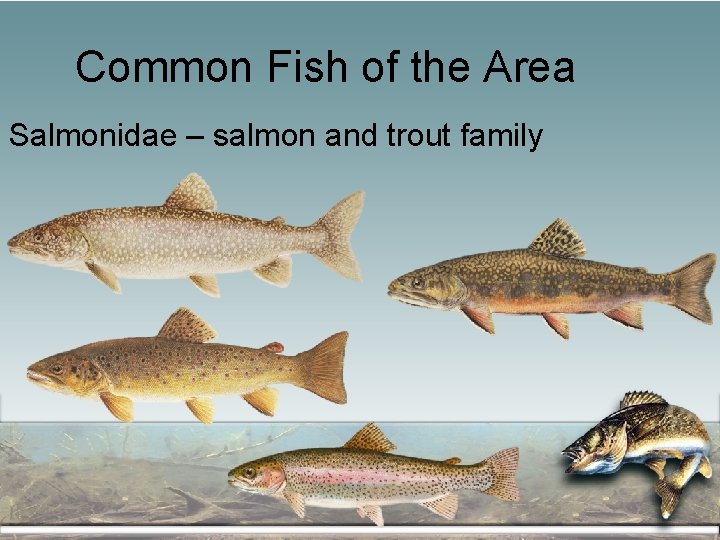 Common Fish of the Area

Salmonidae – salmon and trout family